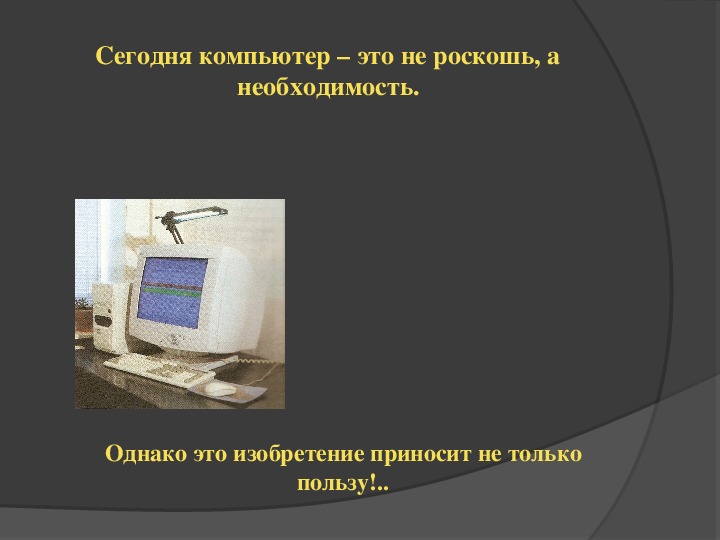 Сегодня компьютер – это не роскошь, а необходимость.

Однако это изобретение приносит не только пользу!..